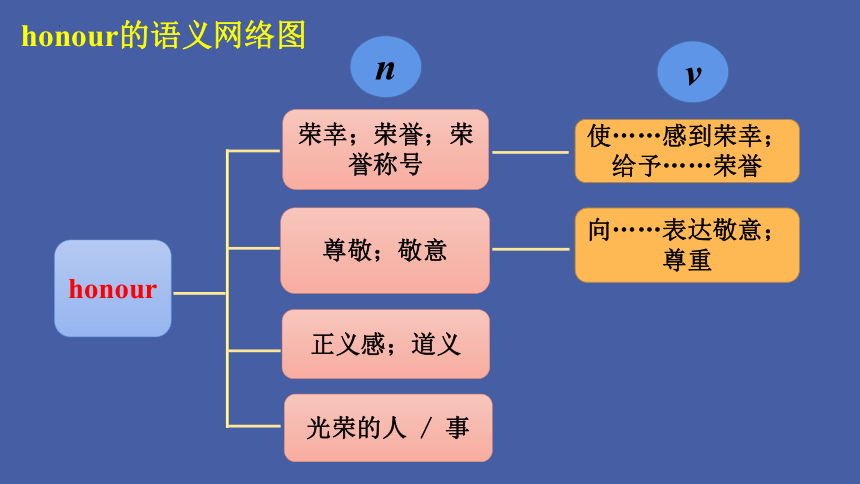 honour的语义网络图

n

v

honour

荣幸；荣誉；荣誉称号

使……感到荣幸；给予……荣誉

尊敬；敬意

向……表达敬意；尊重

正义感；道义

光荣的人 / 事